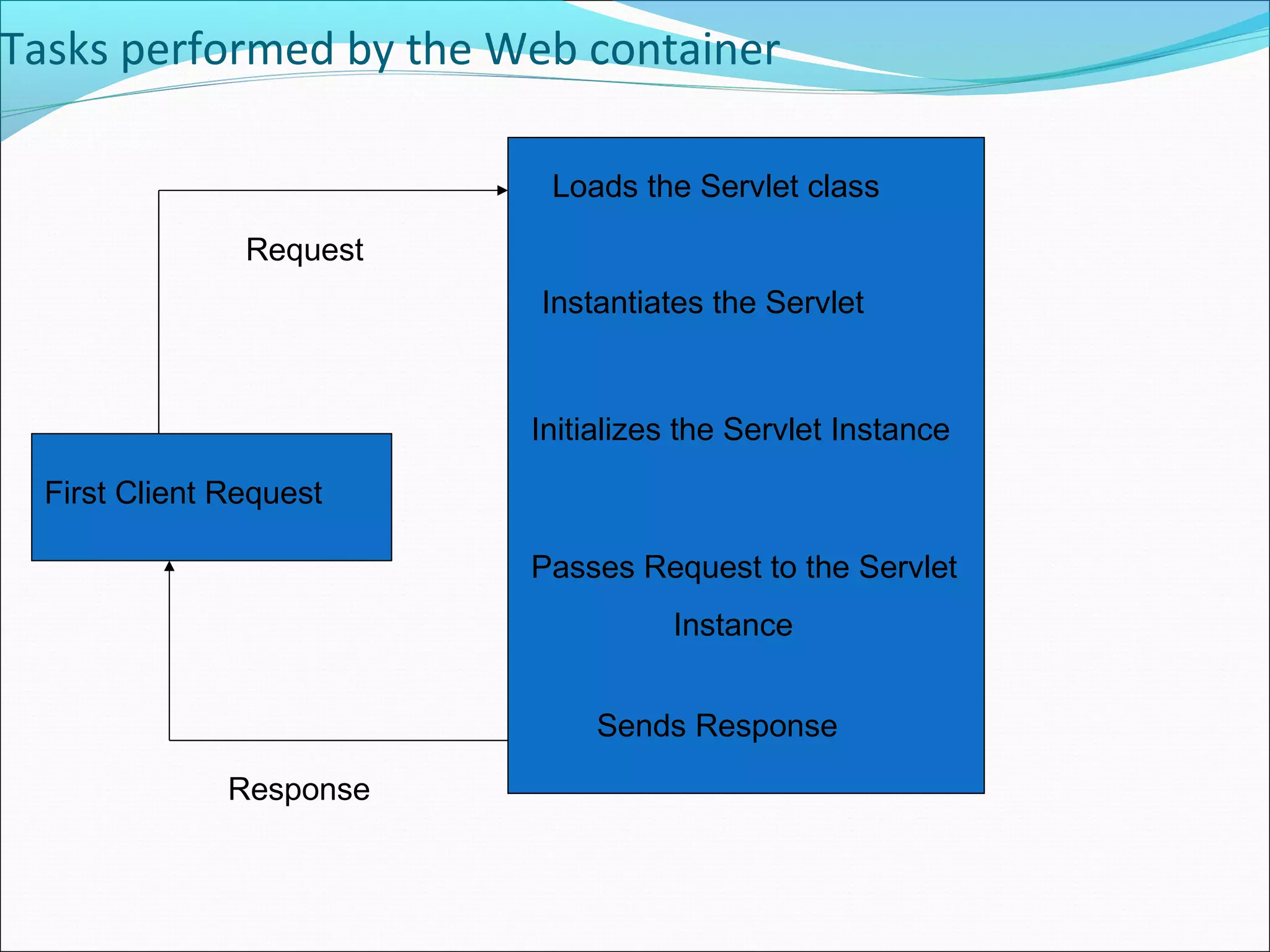 Tasks performed by the Web container

Request

First Client Request

Response

Loads the Servlet class

Instantiates the Servlet

Initializes the Servlet Instance

Passes Request to the Servlet Instance

Sends Response